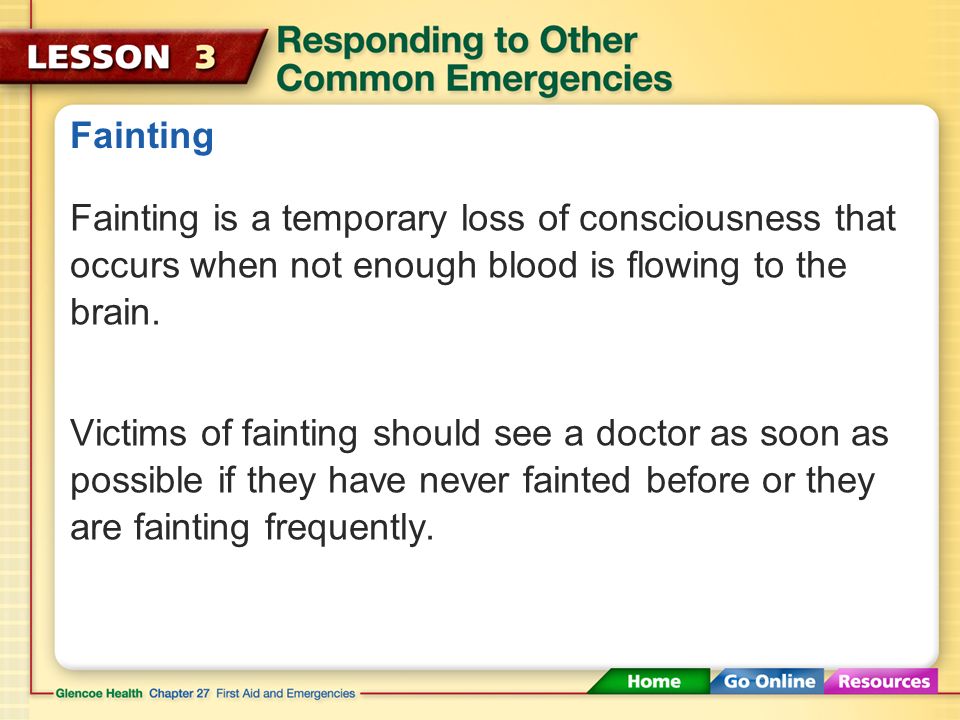 LESSON 3 Responding to Other Common Emergencies

Fainting

Fainting is a temporary loss of consciousness that occurs when not enough blood is flowing to the brain.

Victims of fainting should see a doctor as soon as possible if they have never fainted before or they are fainting frequently.

Glencoe Health Chapter 27 First Aid and Emergencies

Home Go Online Resources